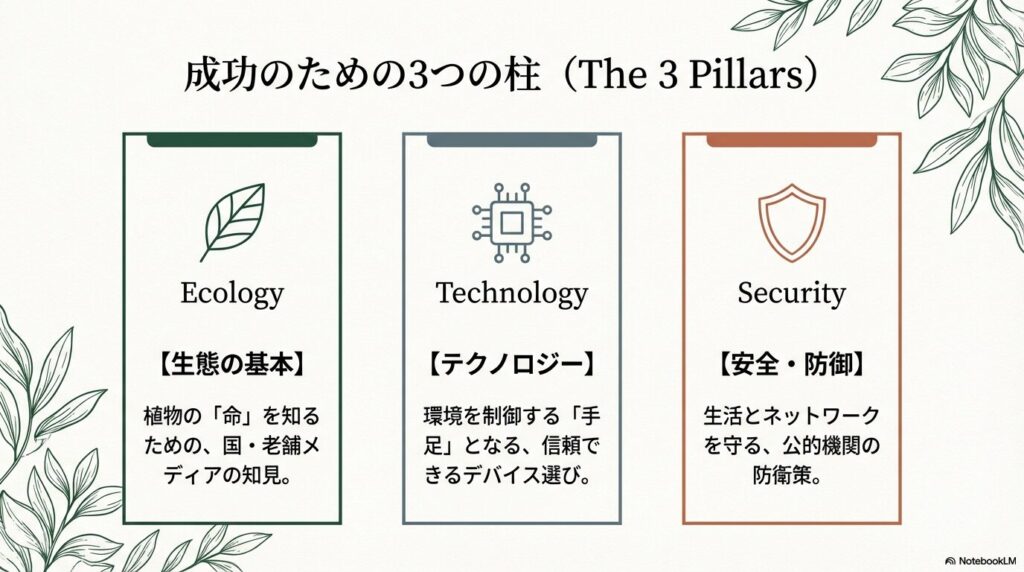 成功のための3つの柱（The 3 Pillars）

Ecology

【生態の基本】

植物の「命」を知るための、国・老舗メディアの知見。

Technology

【テクノロジー】

環境を制御する「手足」となる、信頼できるデバイス選び。

Security

【安全・防御】

生活とネットワークを守る、公的機関の防衛策。

NotebookLM